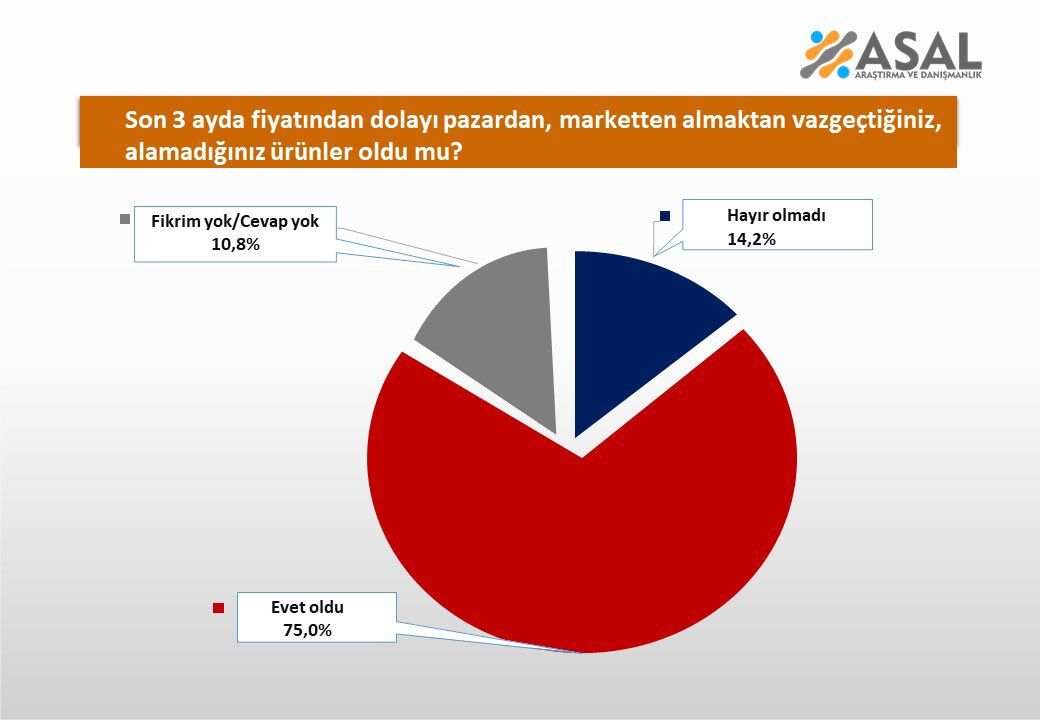 ASAL
ARAŞTIRMA VE DANIŞMANLIK

Son 3 ayda fiyatından dolayı pazardan, marketten almaktan vazgeçtiğiniz, alamadığınız ürünler oldu mu?

Fikrim yok/Cevap yok
10,8%

Hayır olmadı
14,2%

Evet oldu
75,0%